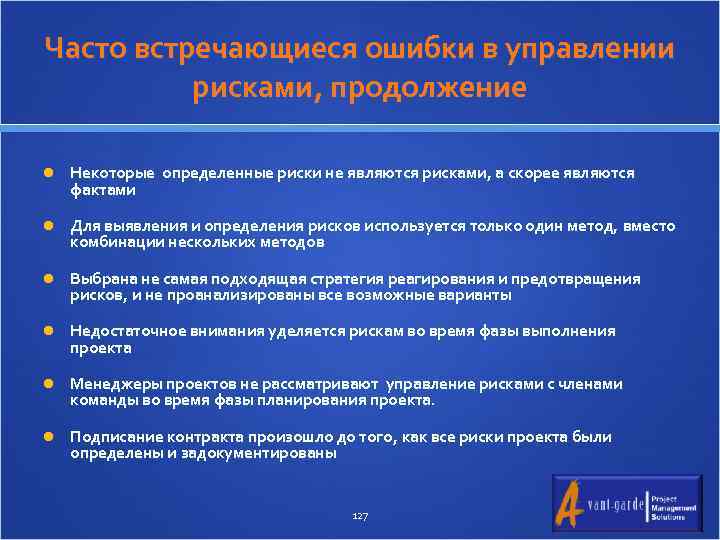 Часто встречающиеся ошибки в управлении рисками, продолжение

Некоторые определенные риски не являются рисками, а скорее являются фактами

Для выявления и определения рисков используется только один метод, вместо комбинации нескольких методов

Выбрана не самая подходящая стратегия реагирования и предотвращения рисков, и не проанализированы все возможные варианты

Недостаточное внимания уделяется рискам во время фазы выполнения проекта

Менеджеры проектов не рассматривают управление рисками с членами команды во время фазы планирования проекта.

Подписание контракта произошло до того, как все риски проекта были определены и задокументированы

127

Avant-garde Project Management Solutions